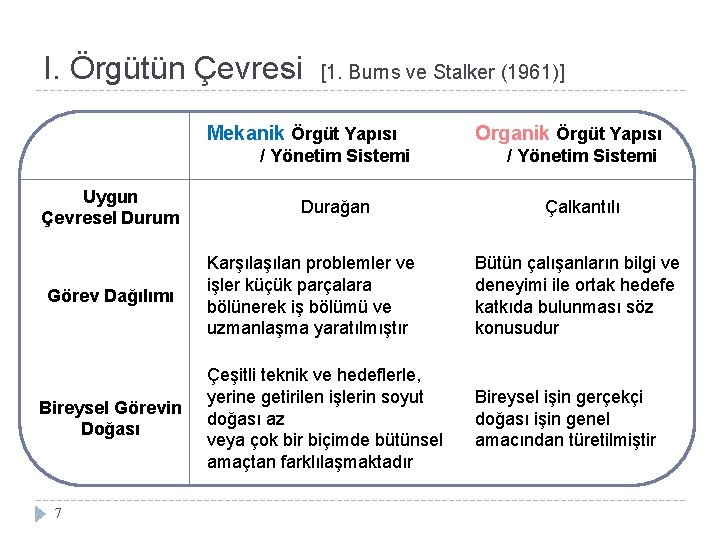 I. Örgütün Çevresi [1. Burns ve Stalker (1961)]

| | Mekanik Örgüt Yapısı / Yönetim Sistemi | Organik Örgüt Yapısı / Yönetim Sistemi |
|---|---|---|
| Uygun Çevresel Durum | Durağan | Çalkantılı |
| Görev Dağılımı | Karşılaşılan problemler ve işler küçük parçalara bölünerek iş bölümü ve uzmanlaşma yaratılmıştır | Bütün çalışanların bilgi ve deneyimi ile ortak hedefe katkıda bulunması söz konusudur |
| Bireysel Görevin Doğası | Çeşitli teknik ve hedeflerle, yerine getirilen işlerin soyut doğası az veya çok bir biçimde bütünsel amaçtan farklılaşmaktadır | Bireysel işin gerçekçi doğası işin genel amacından türetilmiştir |

7